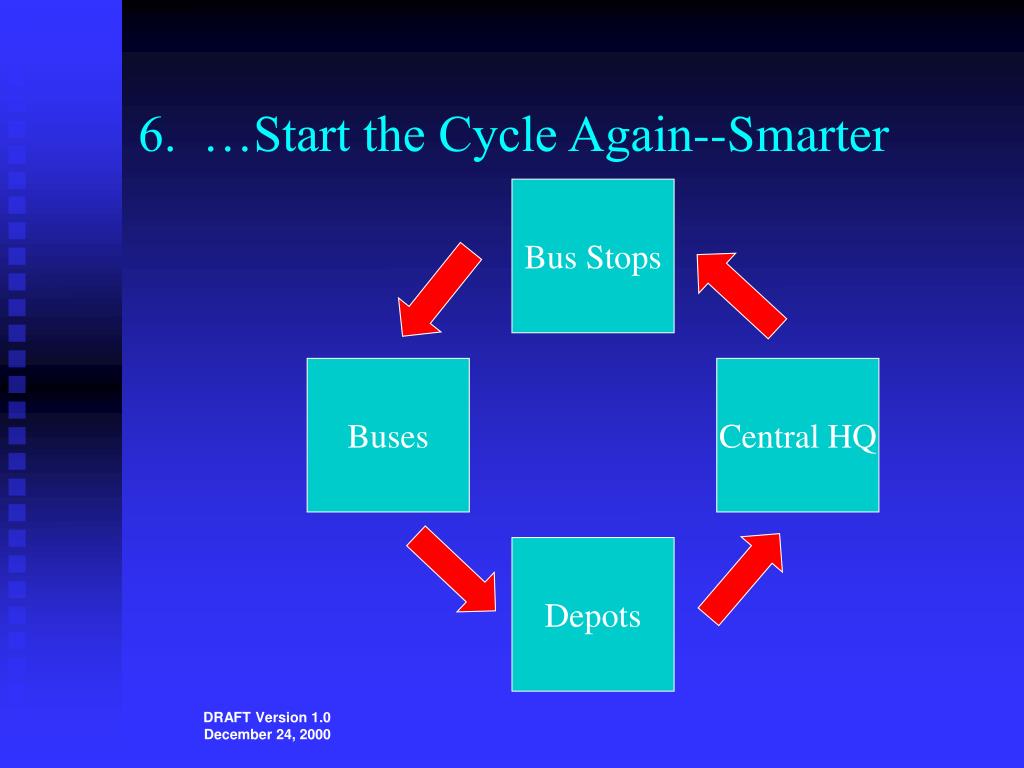 6. …Start the Cycle Again--Smarter

Bus Stops

Buses

Central HQ

Depots

DRAFT Version 1.0
December 24, 2000